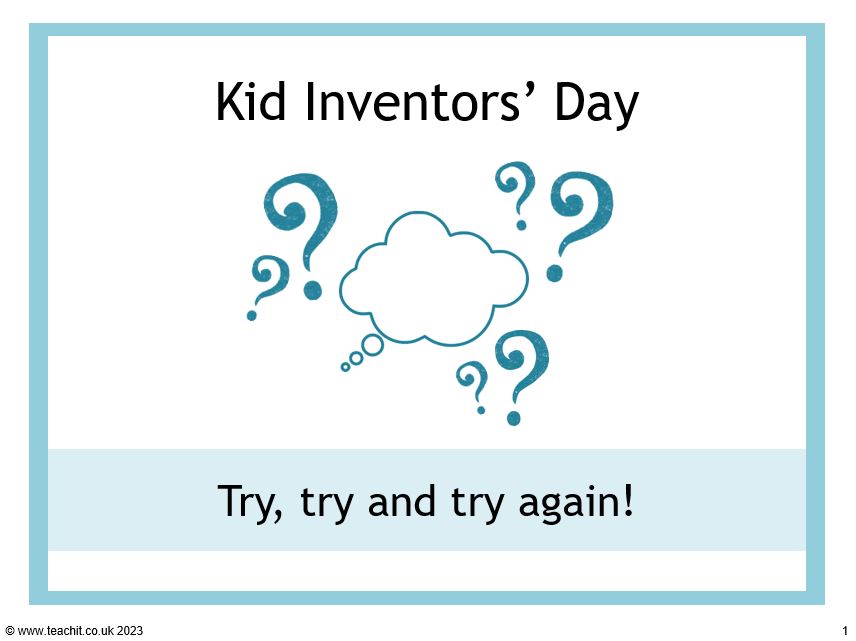 Kid Inventors' Day

Try, try and try again!

© www.teachit.co.uk 2023

1